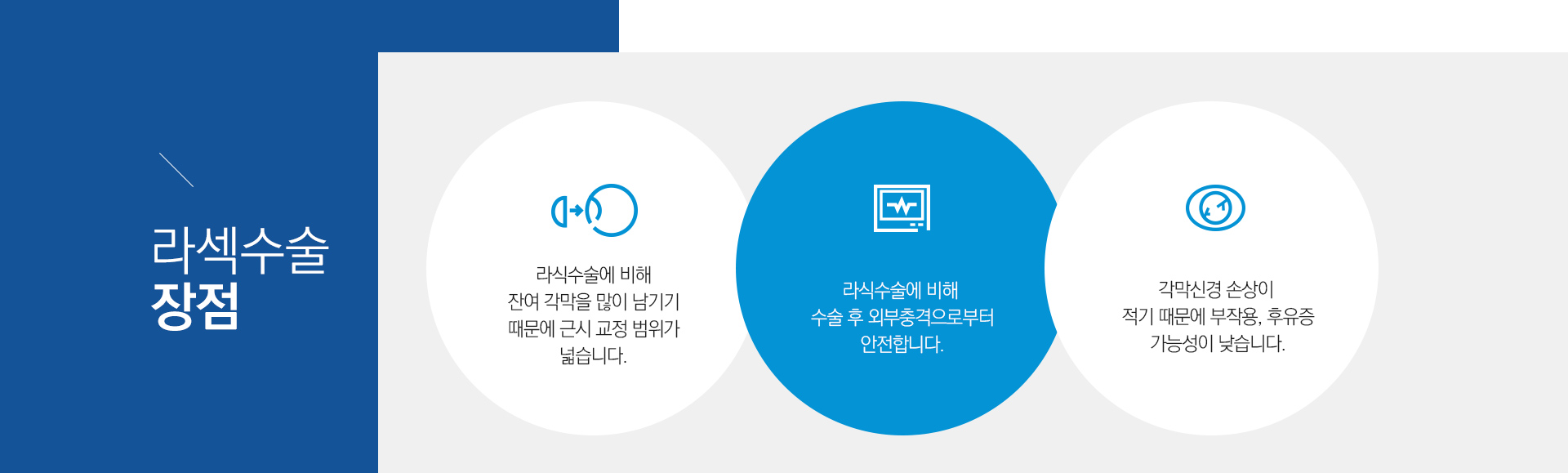 라섹수술
장점

라식수술에 비해
잔여 각막을 많이 남기기
때문에 근시 교정 범위가
넓습니다.

라식수술에 비해
수술 후 외부충격으로부터
안전합니다.

각막신경 손상이
적기 때문에 부작용, 후유증
가능성이 낮습니다.